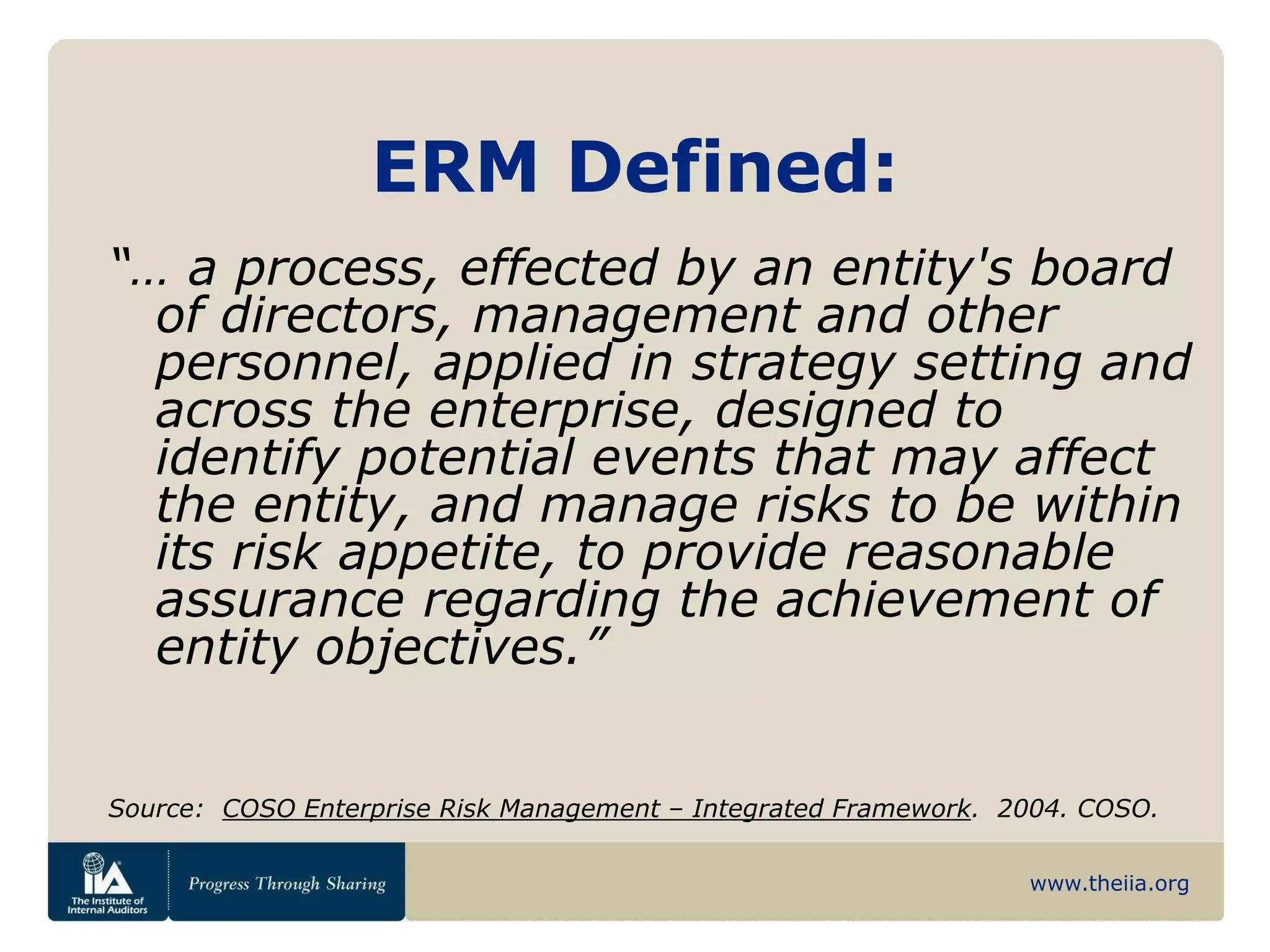 ERM Defined:

"… a process, effected by an entity's board of directors, management and other personnel, applied in strategy setting and across the enterprise, designed to identify potential events that may affect the entity, and manage risks to be within its risk appetite, to provide reasonable assurance regarding the achievement of entity objectives."

Source: COSO Enterprise Risk Management – Integrated Framework. 2004. COSO.

IIA
The Institute of Internal Auditors

Progress Through Sharing

www.theiia.org